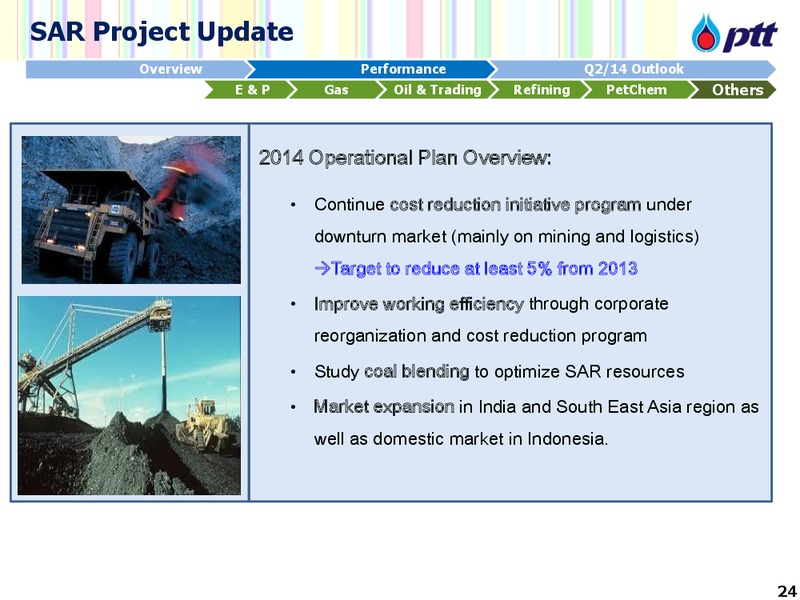 SAR Project Update

ptt

Overview Performance Q2/14 Outlook

E & P Gas Oil & Trading Refining PetChem Others

2014 Operational Plan Overview:

• Continue cost reduction initiative program under downturn market (mainly on mining and logistics) →Target to reduce at least 5% from 2013

• Improve working efficiency through corporate reorganization and cost reduction program

• Study coal blending to optimize SAR resources

• Market expansion in India and South East Asia region as well as domestic market in Indonesia.

24